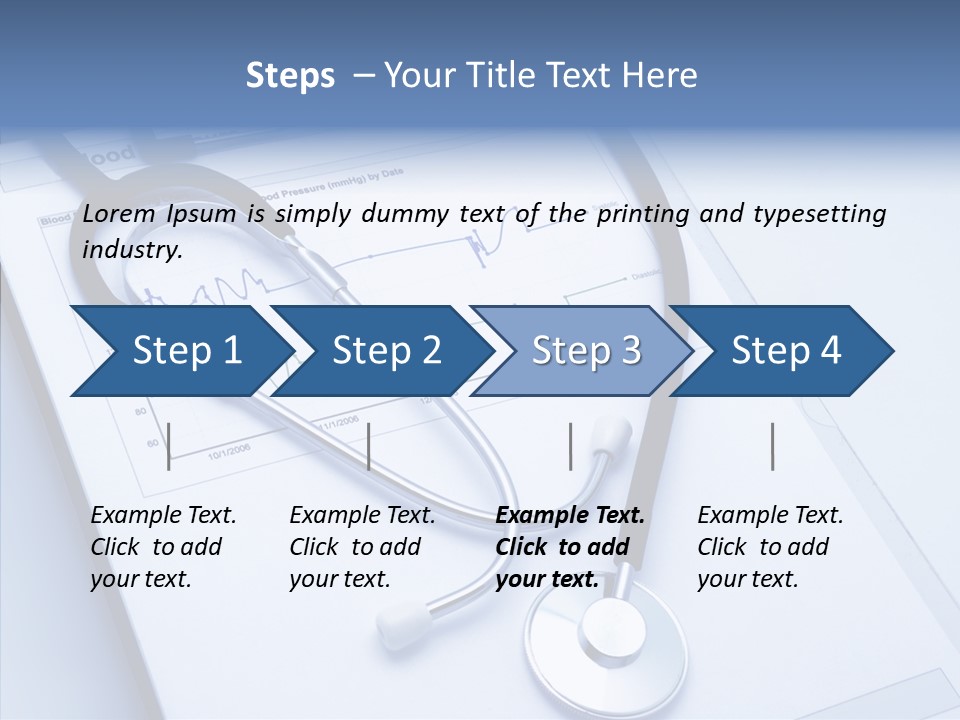 Steps – Your Title Text Here

Lorem Ipsum is simply dummy text of the printing and typesetting industry.

Step 1

Step 2

Step 3

Step 4

Example Text. Click to add your text.

Example Text. Click to add your text.

Example Text. Click to add your text.

Example Text. Click to add your text.